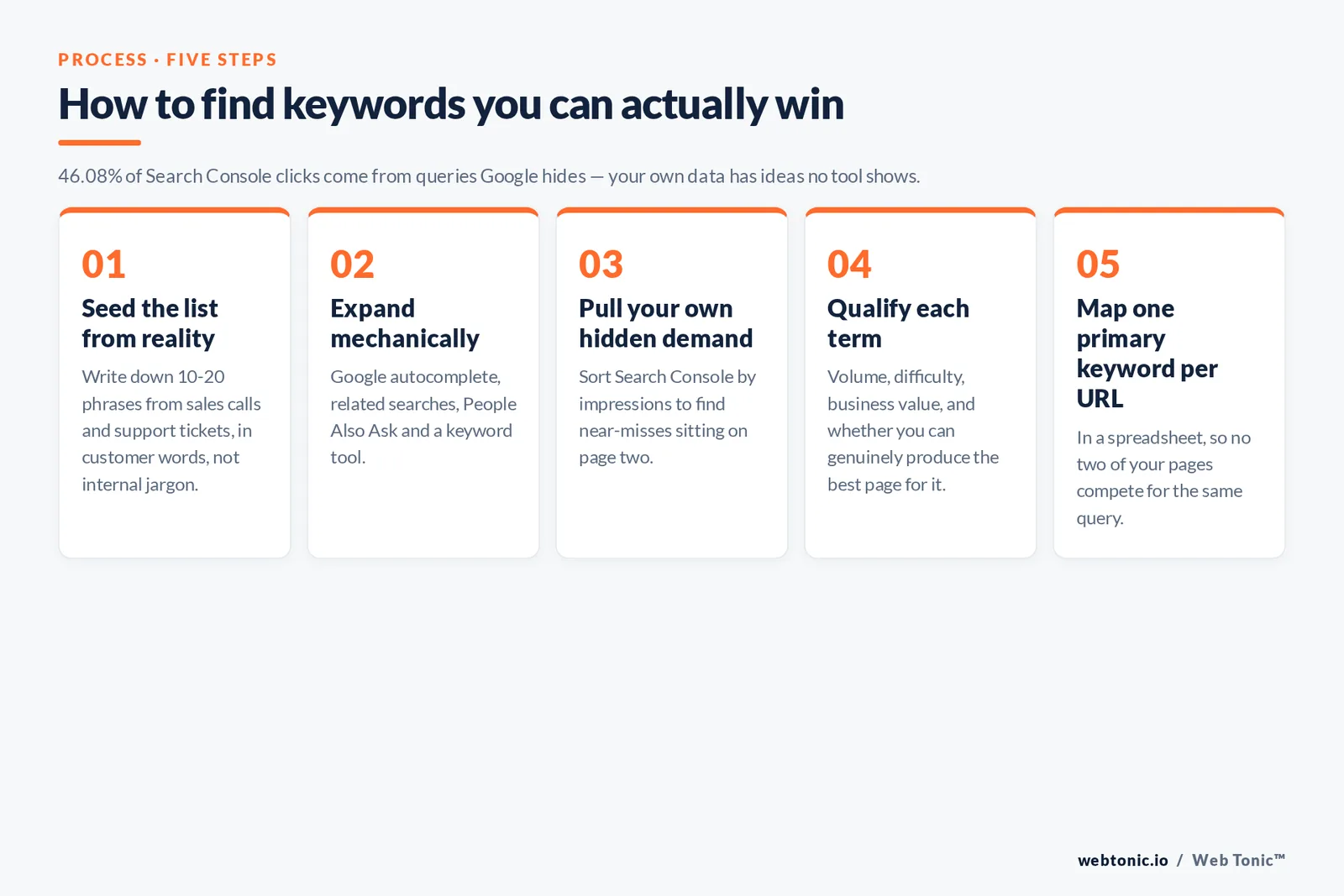 PROCESS · FIVE STEPS

How to find keywords you can actually win

46.08% of Search Console clicks come from queries Google hides — your own data has ideas no tool shows.

01
Seed the list from reality
Write down 10-20 phrases from sales calls and support tickets, in customer words, not internal jargon.

02
Expand mechanically
Google autocomplete, related searches, People Also Ask and a keyword tool.

03
Pull your own hidden demand
Sort Search Console by impressions to find near-misses sitting on page two.

04
Qualify each term
Volume, difficulty, business value, and whether you can genuinely produce the best page for it.

05
Map one primary keyword per URL
In a spreadsheet, so no two of your pages compete for the same query.

webtonic.io / Web Tonic™